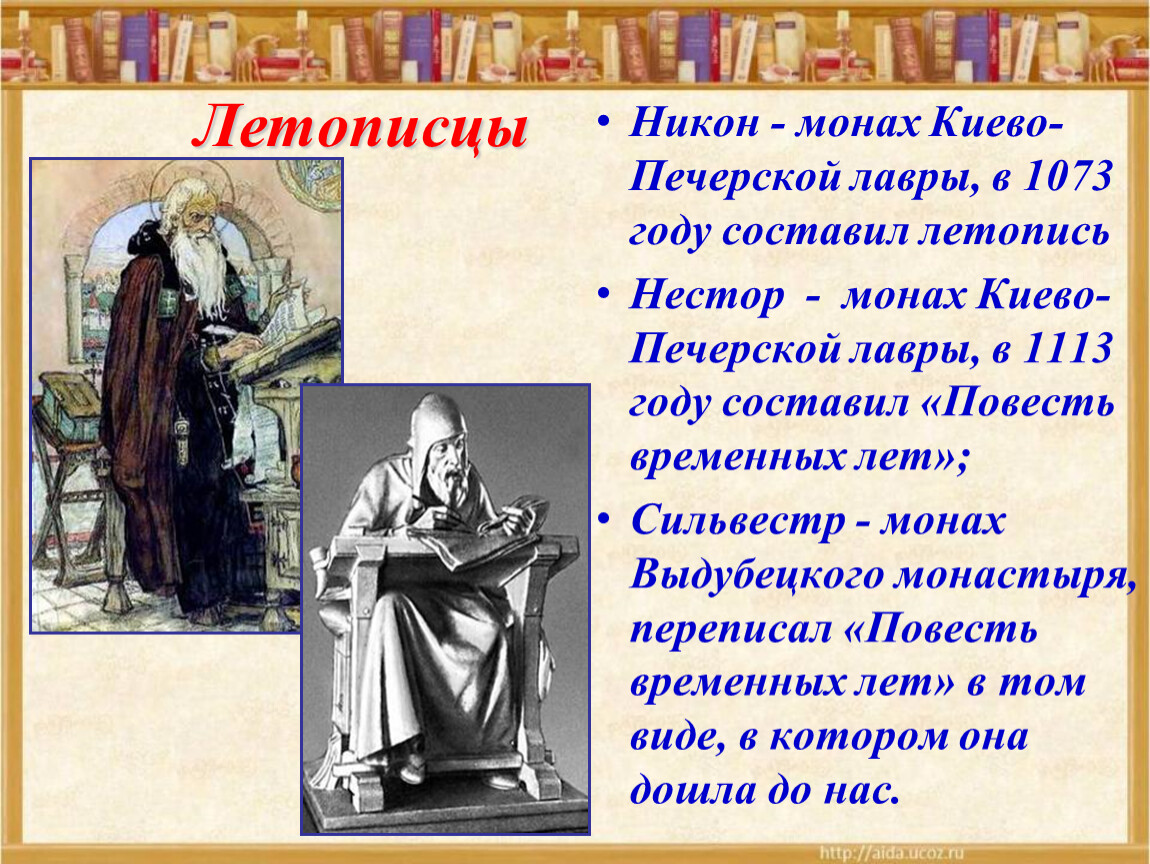 Летописцы

• Никон - монах Киево-Печерской лавры, в 1073 году составил летопись

• Нестор - монах Киево-Печерской лавры, в 1113 году составил «Повесть временных лет»;

• Сильвестр - монах Выдубецкого монастыря, переписал «Повесть временных лет» в том виде, в котором она дошла до нас.

http://aida.ucoz.ru